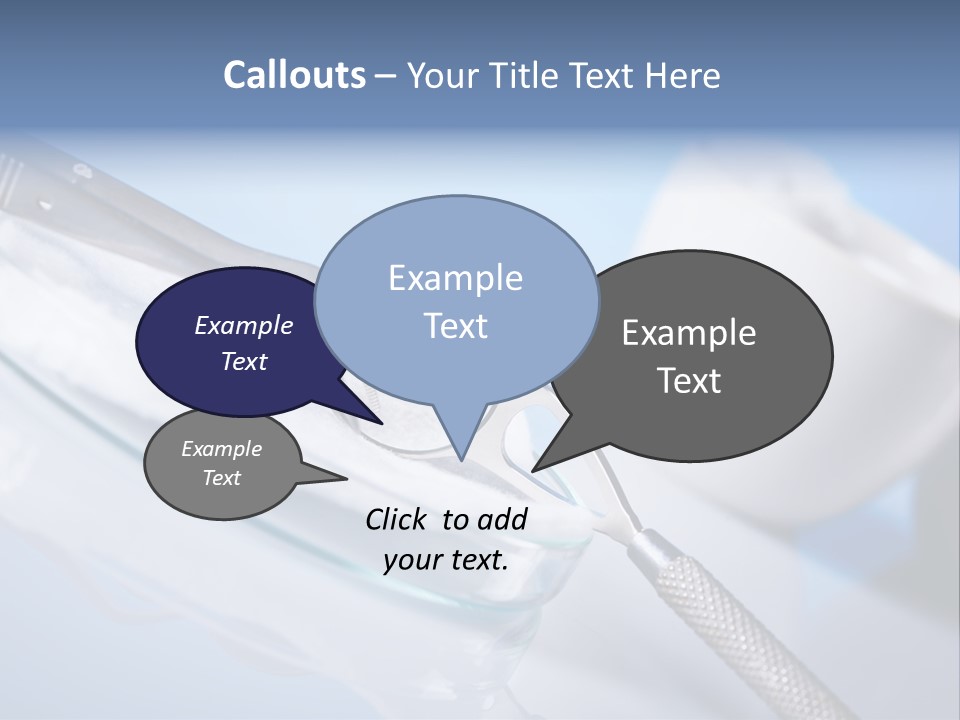 Callouts – Your Title Text Here

Example Text

Example Text

Example Text

Example Text

Click to add your text.